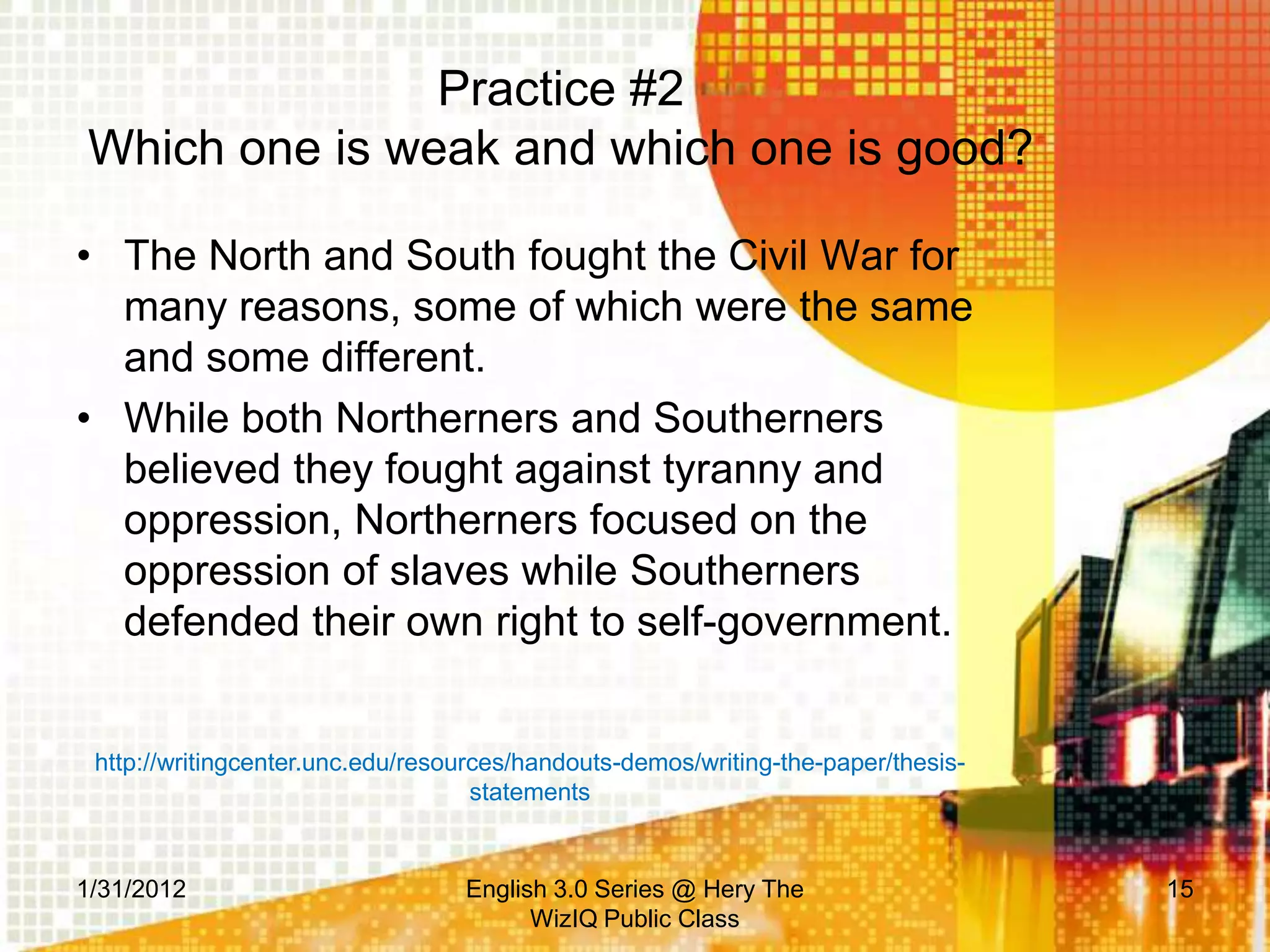 Practice #2
Which one is weak and which one is good?

• The North and South fought the Civil War for many reasons, some of which were the same and some different.
• While both Northerners and Southerners believed they fought against tyranny and oppression, Northerners focused on the oppression of slaves while Southerners defended their own right to self-government.

http://writingcenter.unc.edu/resources/handouts-demos/writing-the-paper/thesis-statements

1/31/2012

English 3.0 Series @ Hery The WizIQ Public Class

15